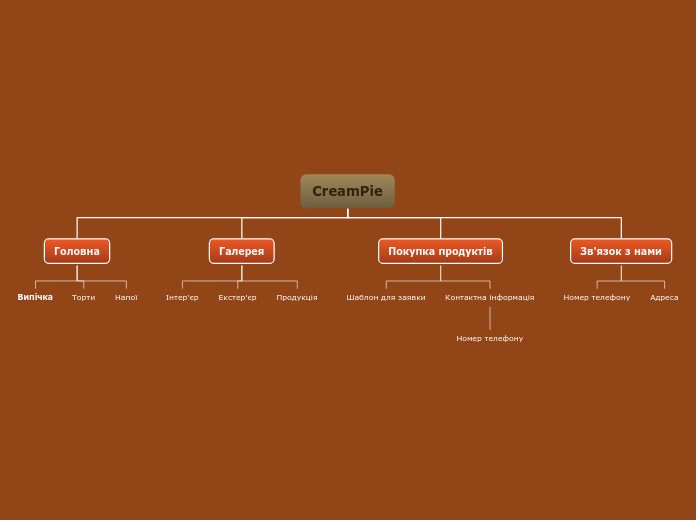 CreamPie

Головна

Випічка

Торти

Напої

Галерея

Інтер'єр

Екстер'єр

Продукція

Покупка продуктів

Шаблон для заявки

Контактна інформація

Номер телефону

Зв'язок з нами

Номер телефону

Адреса